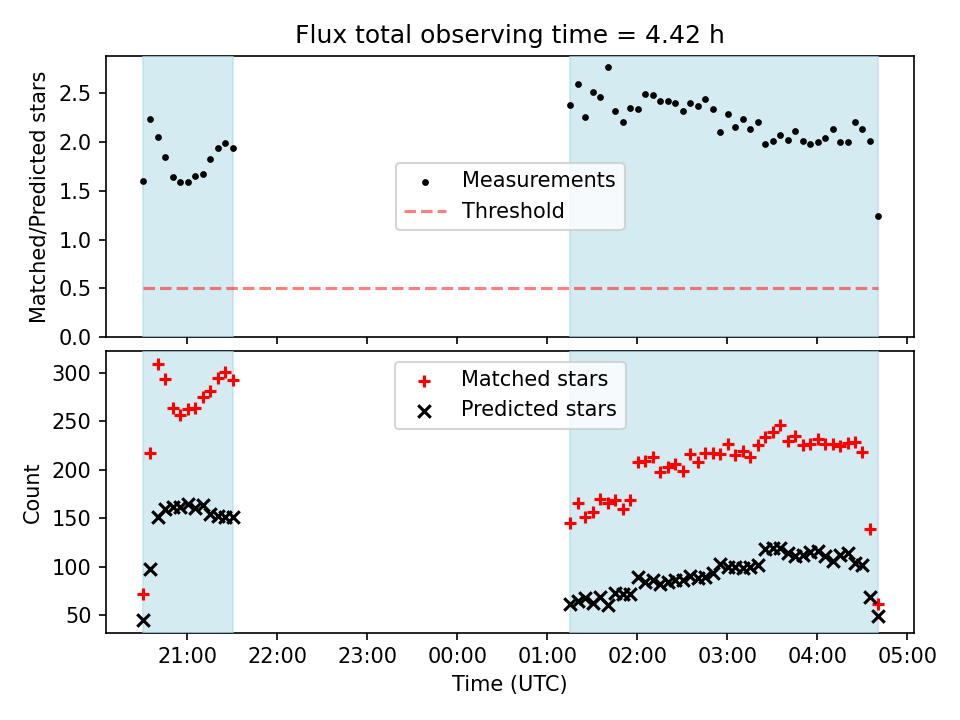 Flux total observing time = 4.42 h

Matched/Predicted stars

2.5
2.0
1.5
1.0
0.5
0.0

Measurements
Threshold

Count

300
250
200
150
100
50

Matched stars
Predicted stars

21:00 22:00 23:00 00:00 01:00 02:00 03:00 04:00 05:00

Time (UTC)